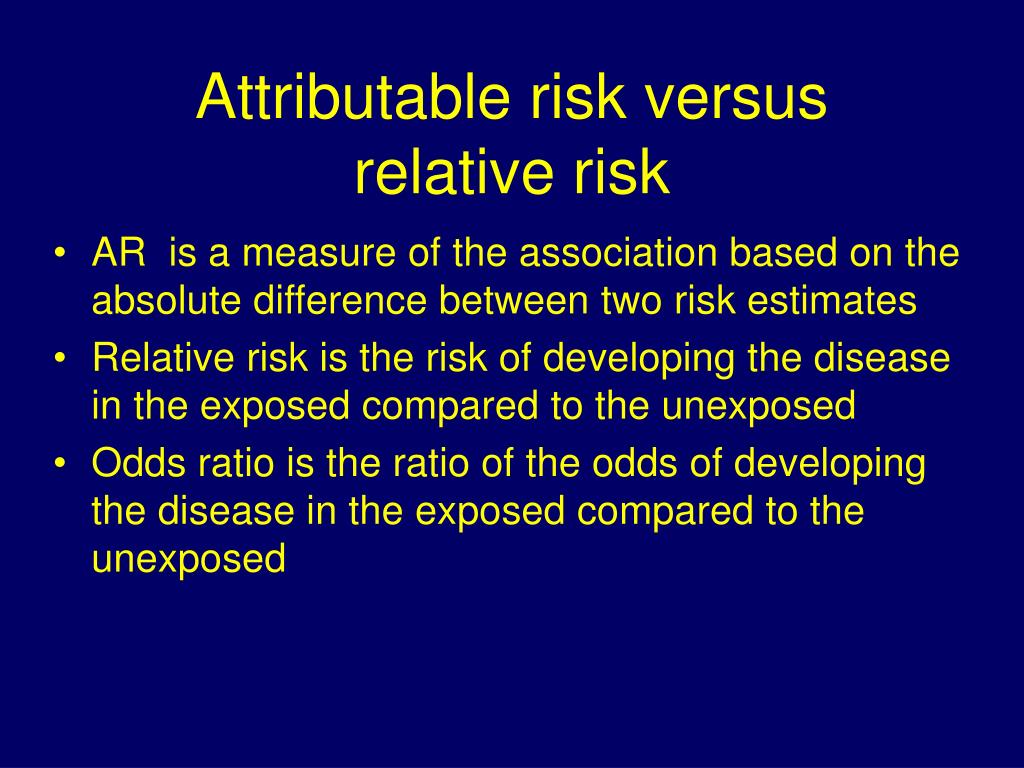 Attributable risk versus relative risk

• AR  is a measure of the association based on the absolute difference between two risk estimates
• Relative risk is the risk of developing the disease in the exposed compared to the unexposed
• Odds ratio is the ratio of the odds of developing the disease in the exposed compared to the unexposed